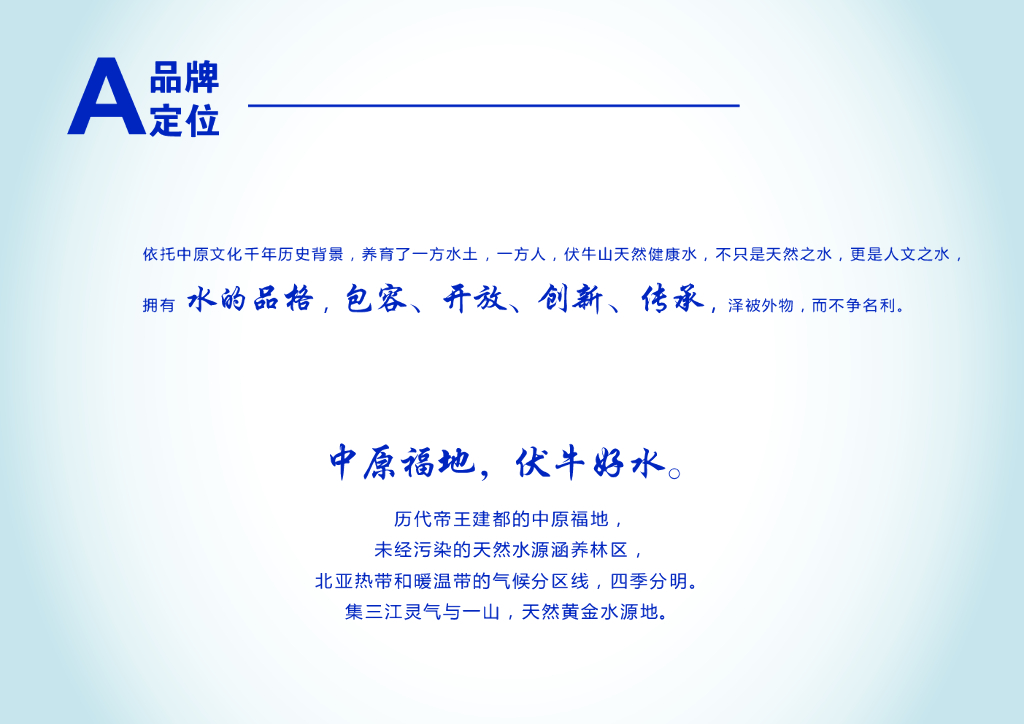 A 品牌定位

依托中原文化千年历史背景，养育了一方水土，一方人，伏牛山天然健康水，不只是天然之水，更是人文之水，拥有 水的品格，包容、开放、创新、传承，泽被外物，而不争名利。

中原福地，伏牛好水。

历代帝王建都的中原福地，
未经污染的天然水源涵养林区，
北亚热带和暖温带的气候分区线，四季分明。
集三江灵气与一山，天然黄金水源地。